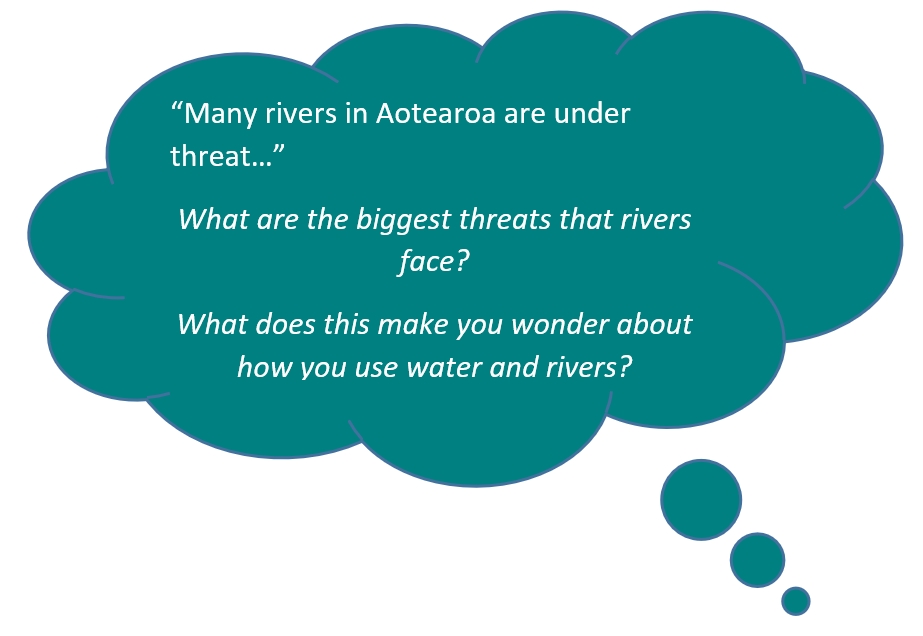 “Many rivers in Aotearoa are under threat…”

What are the biggest threats that rivers face?

What does this make you wonder about how you use water and rivers?